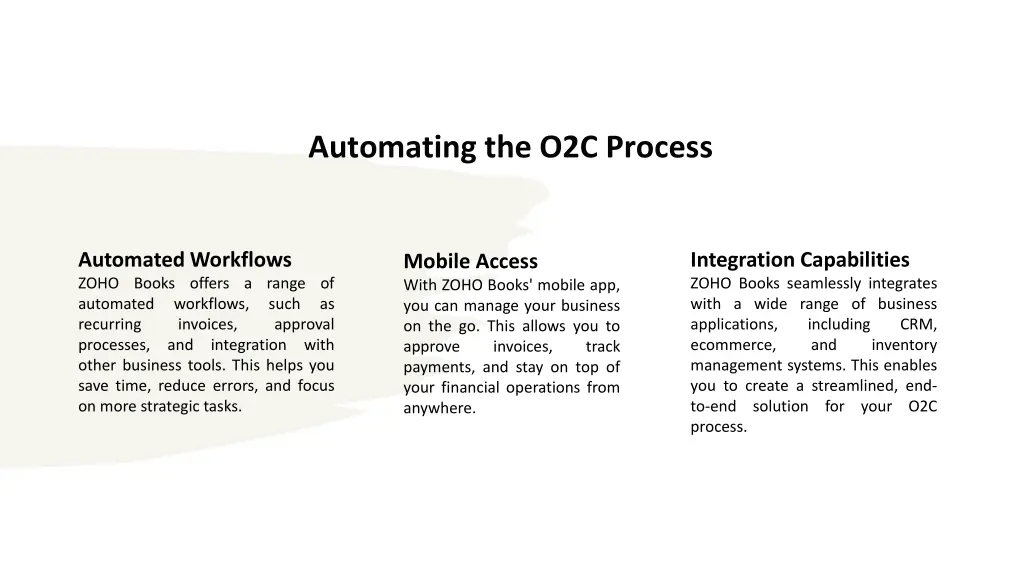 Automating the O2C Process

Automated Workflows
ZOHO Books offers a range of automated workflows, such as recurring invoices, approval processes, and integration with other business tools. This helps you save time, reduce errors, and focus on more strategic tasks.

Mobile Access
With ZOHO Books' mobile app, you can manage your business on the go. This allows you to approve invoices, track payments, and stay on top of your financial operations from anywhere.

Integration Capabilities
ZOHO Books seamlessly integrates with a wide range of business applications, including CRM, ecommerce, and inventory management systems. This enables you to create a streamlined, end-to-end solution for your O2C process.